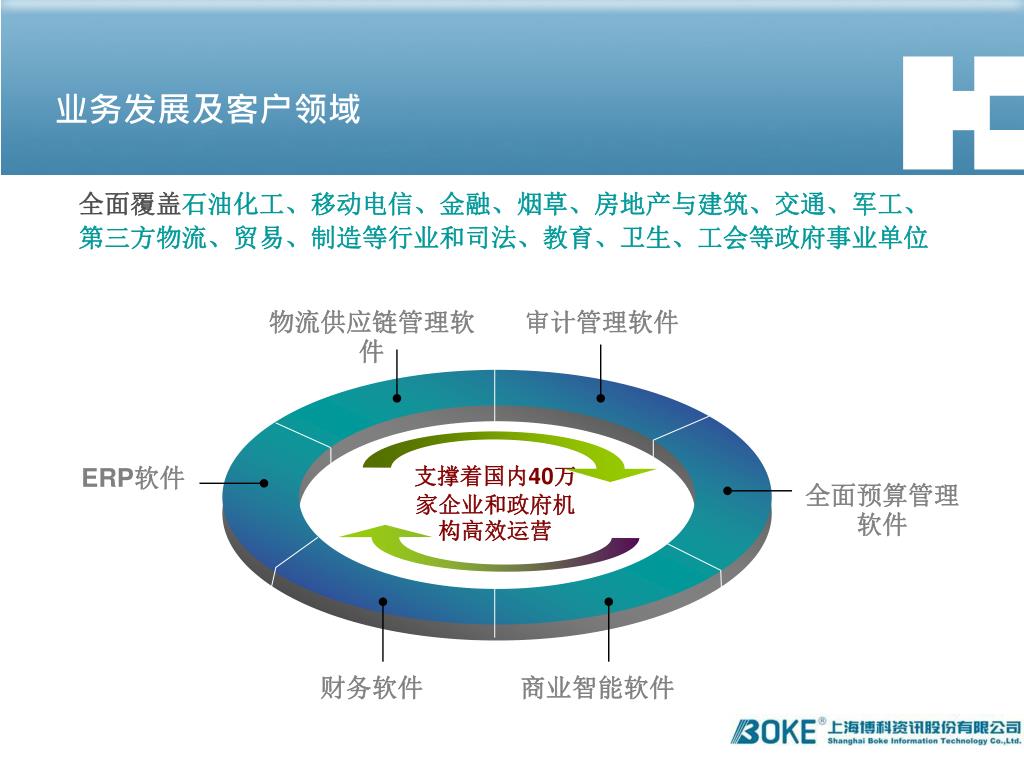 业务发展及客户领域

全面覆盖石油化工、移动电信、金融、烟草、房地产与建筑、交通、军工、第三方物流、贸易、制造等行业和司法、教育、卫生、工会等政府事业单位

物流供应链管理软件

审计管理软件

ERP软件

支撑着国内40万家企业和政府机构高效运营

全面预算管理软件

财务软件

商业智能软件

BOKE® 上海博科资讯股份有限公司 Shanghai Boke Information Technology Co.,Ltd.